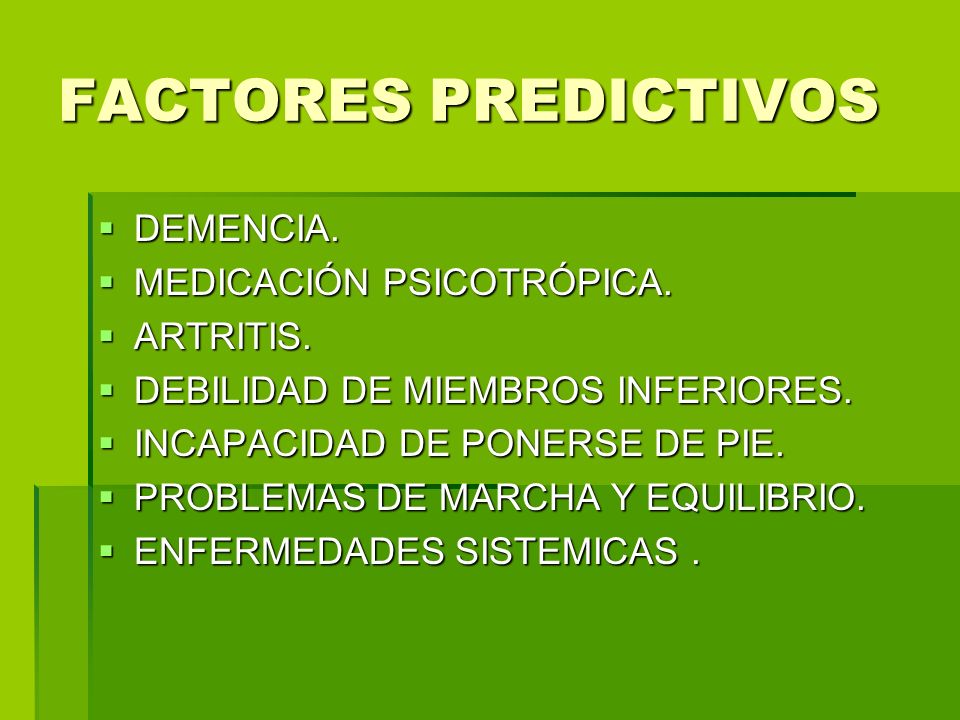 FACTORES PREDICTIVOS

- DEMENCIA.
- MEDICACIÓN PSICOTRÓPICA.
- ARTRITIS.
- DEBILIDAD DE MIEMBROS INFERIORES.
- INCAPACIDAD DE PONERSE DE PIE.
- PROBLEMAS DE MARCHA Y EQUILIBRIO.
- ENFERMEDADES SISTEMICAS .